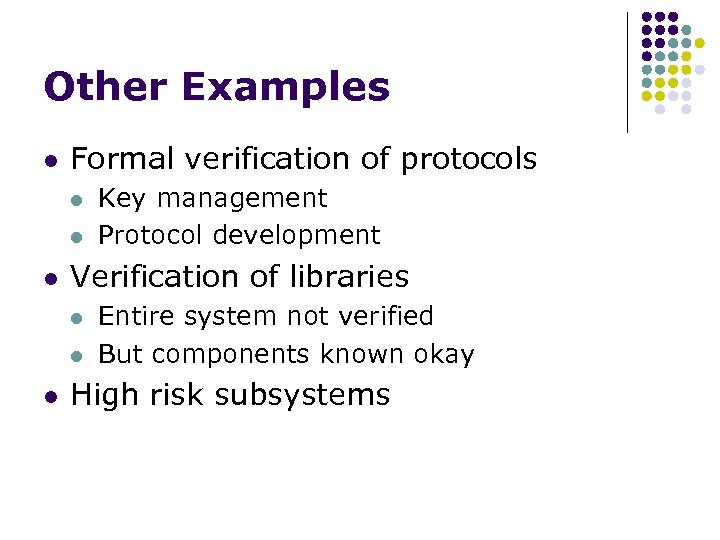 Other Examples

- Formal verification of protocols
  - Key management
  - Protocol development
- Verification of libraries
  - Entire system not verified
  - But components known okay
- High risk subsystems